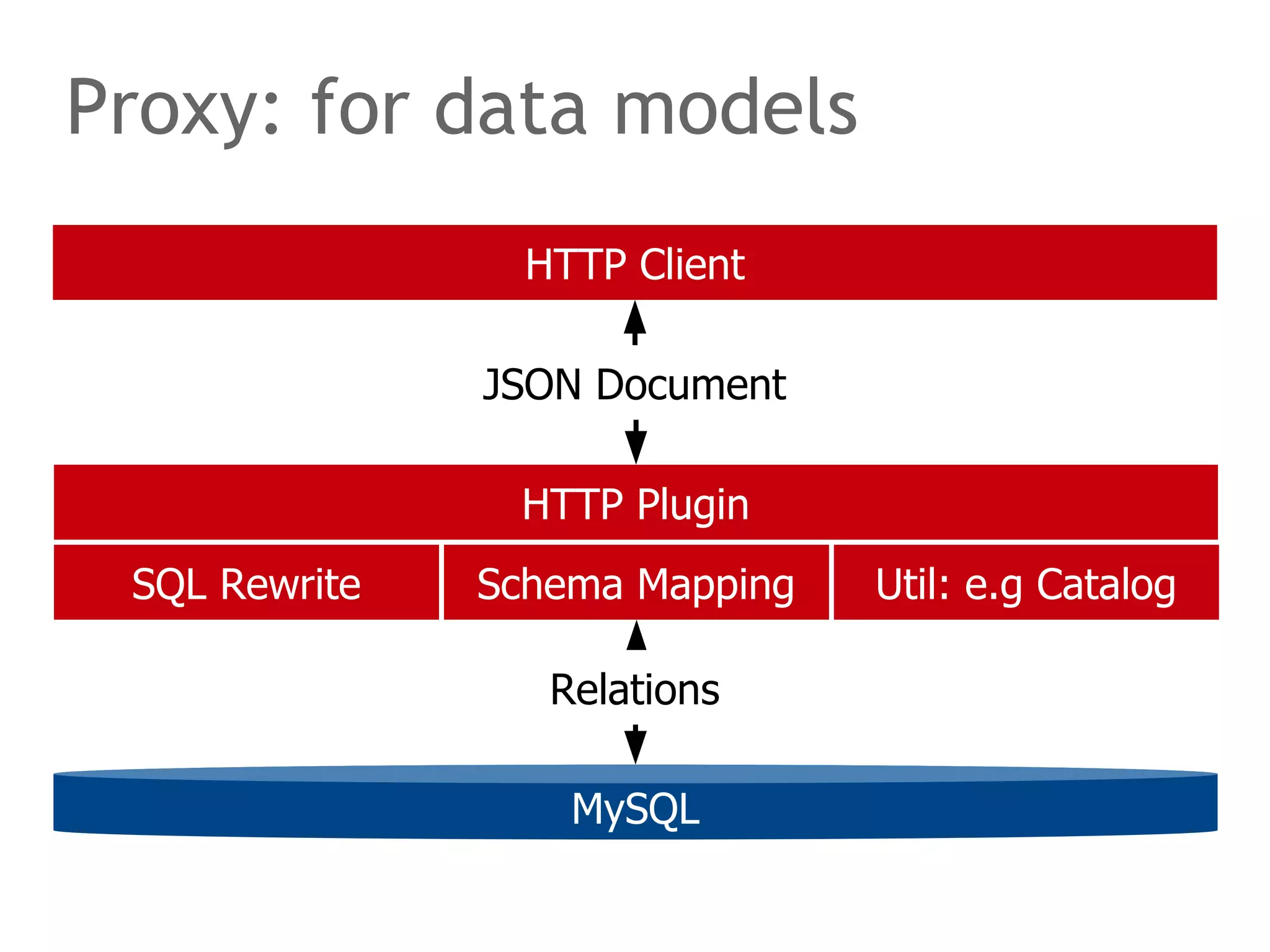 Proxy: for data models

HTTP Client

JSON Document

HTTP Plugin

SQL Rewrite

Schema Mapping

Util: e.g Catalog

Relations

MySQL